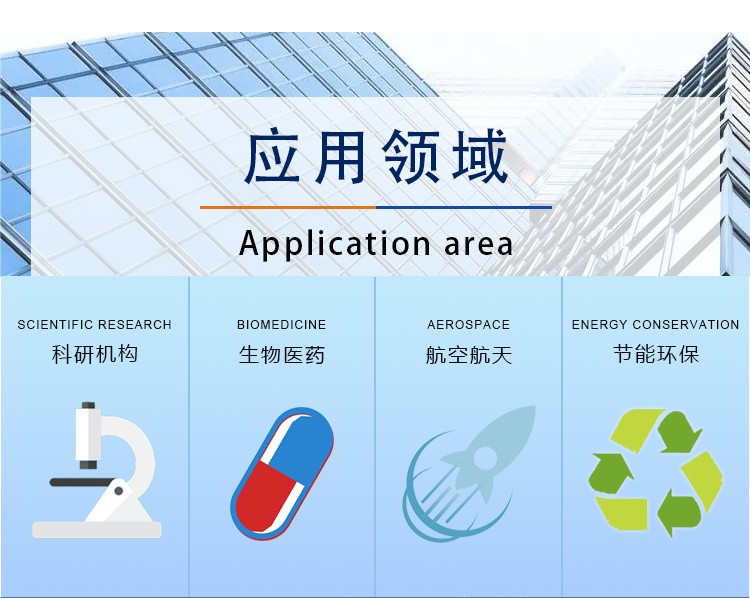 应用领域

Application area

SCIENTIFIC RESEARCH
科研机构

BIOMEDICINE
生物医药

AEROSPACE
航空航天

ENERGY CONSERVATION
节能环保